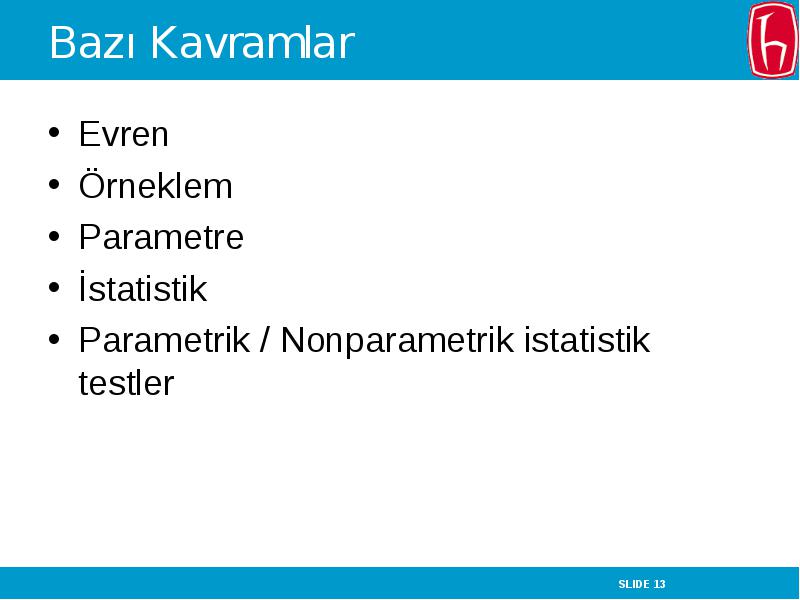 Bazı Kavramlar

• Evren
• Örneklem
• Parametre
• İstatistik
• Parametrik / Nonparametrik istatistik testler

SLIDE 13